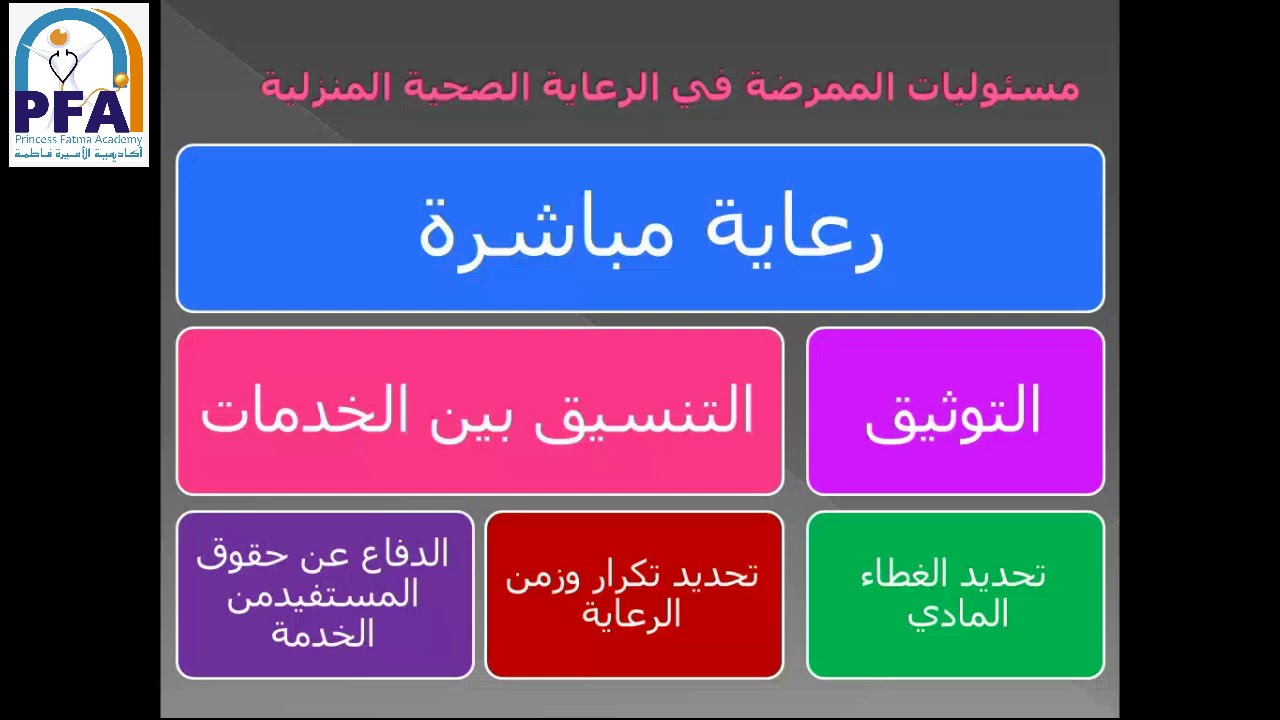 PFA
Princess Fatma Academy
أكاديمية الأميرة فاطمة

مسئوليات الممرضة في الرعاية الصحية المنزلية

رعاية مباشرة

التوثيق

التنسيق بين الخدمات

تحديد الغطاء المادي

تحديد تكرار وزمن الرعاية

الدفاع عن حقوق المستفيدمن الخدمة